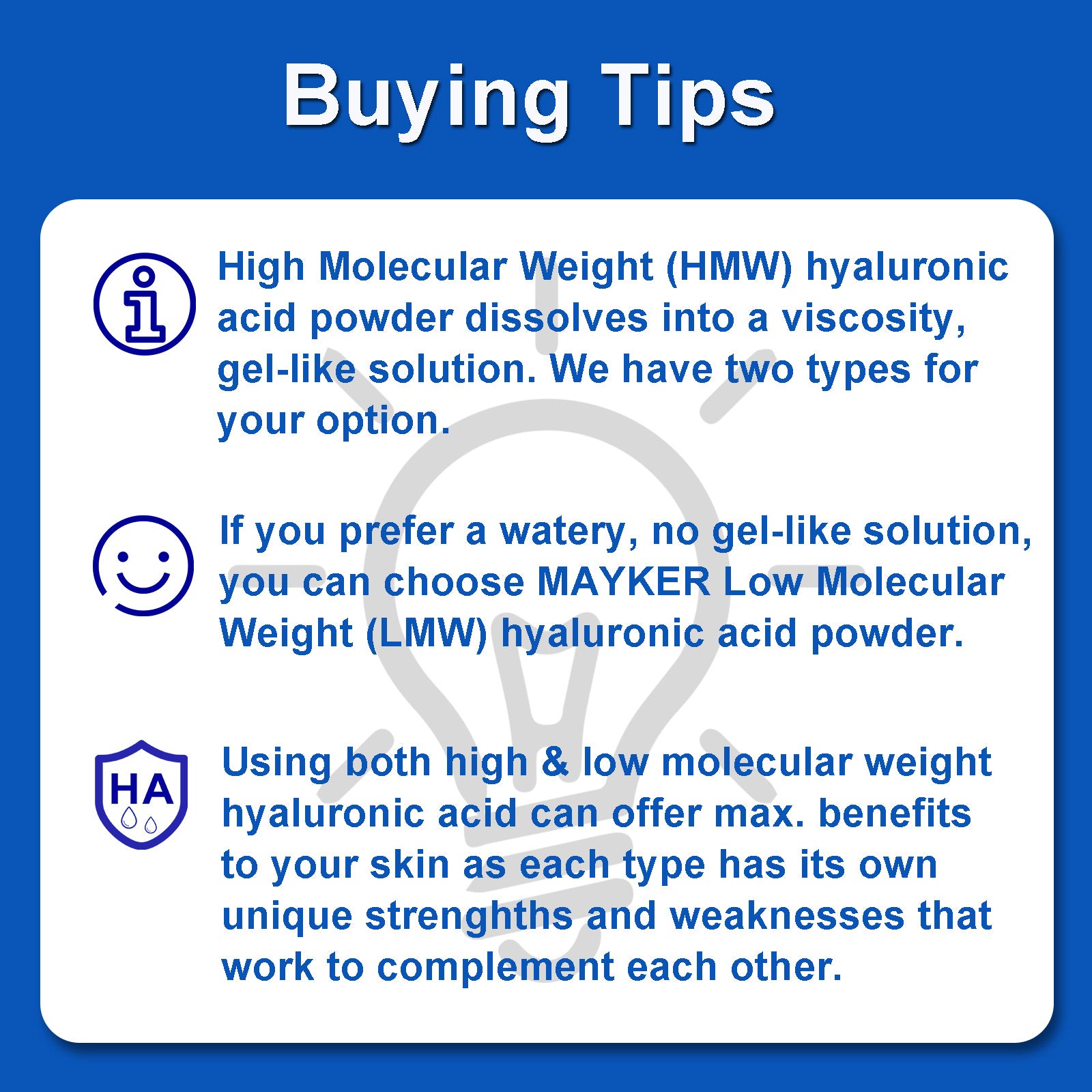 Buying Tips

High Molecular Weight (HMW) hyaluronic acid powder dissolves into a viscosity, gel-like solution. We have two types for your option.

If you prefer a watery, no gel-like solution, you can choose MAYKER Low Molecular Weight (LMW) hyaluronic acid powder.

HA

Using both high & low molecular weight hyaluronic acid can offer max. benefits to your skin as each type has its own unique strenghths and weaknesses that work to complement each other.